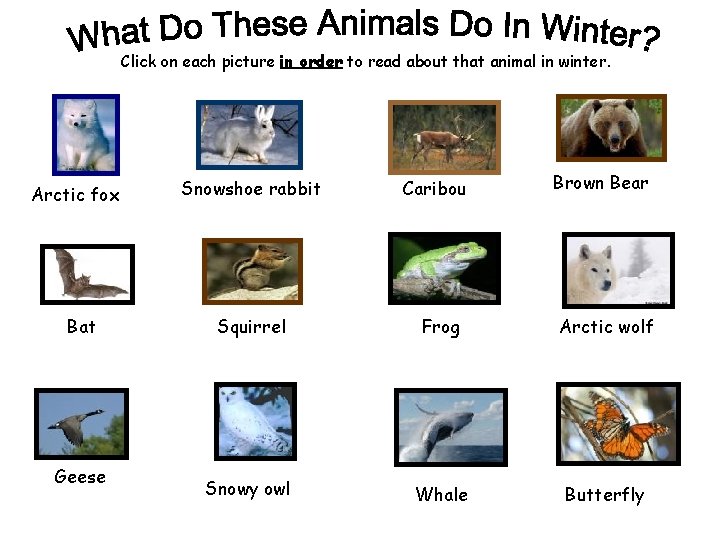 What Do These Animals Do In Winter?

Click on each picture in order to read about that animal in winter.

Arctic fox

Snowshoe rabbit

Caribou

Brown Bear

Bat

Squirrel

Frog

Arctic wolf

Geese

Snowy owl

Whale

Butterfly